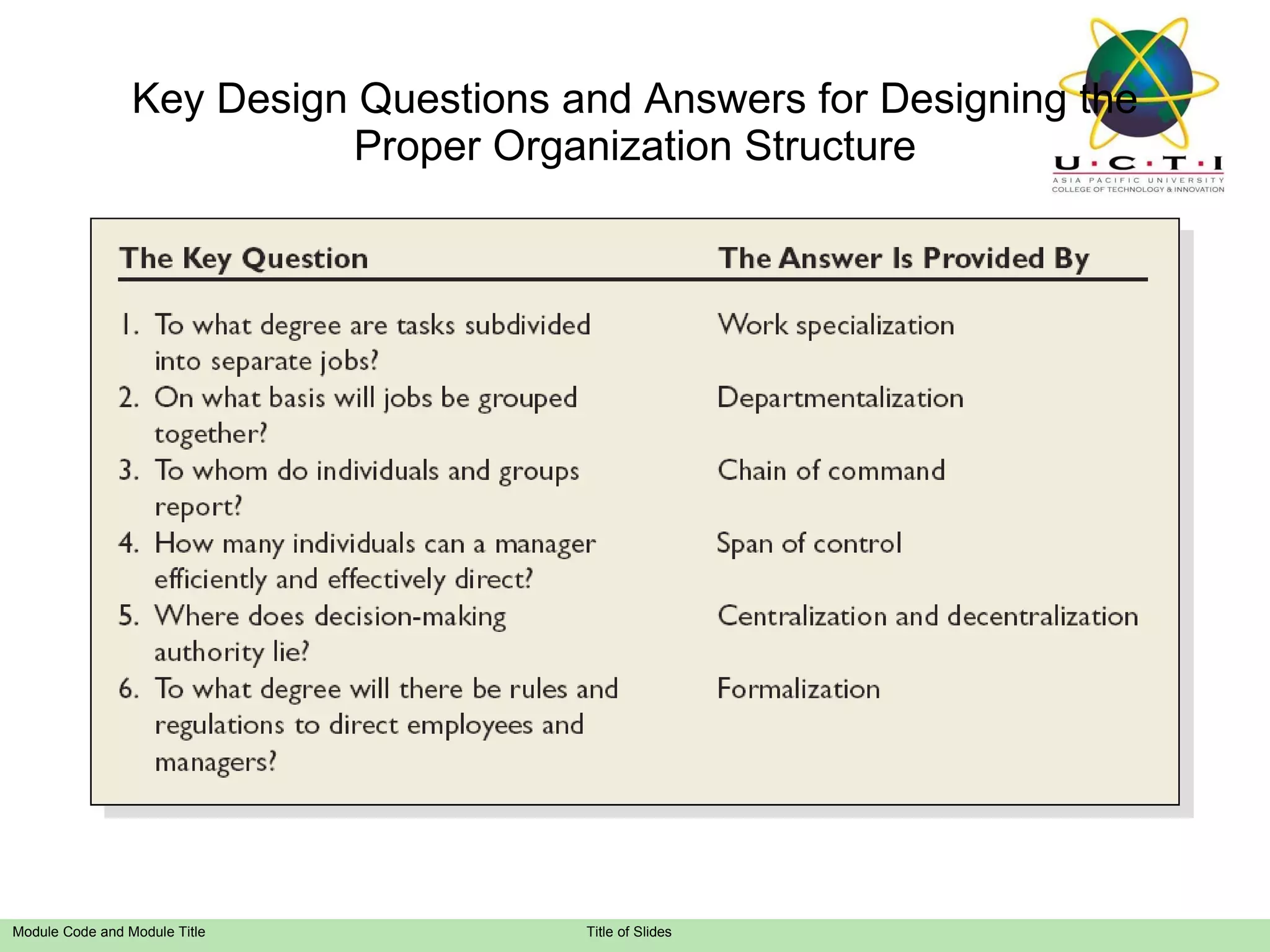 Key Design Questions and Answers for Designing the Proper Organization Structure

U·C·T·I
ASIA PACIFIC UNIVERSITY
COLLEGE OF TECHNOLOGY & INNOVATION

| The Key Question | The Answer Is Provided By |
|---|---|
| 1. To what degree are tasks subdivided into separate jobs? | Work specialization |
| 2. On what basis will jobs be grouped together? | Departmentalization |
| 3. To whom do individuals and groups report? | Chain of command |
| 4. How many individuals can a manager efficiently and effectively direct? | Span of control |
| 5. Where does decision-making authority lie? | Centralization and decentralization |
| 6. To what degree will there be rules and regulations to direct employees and managers? | Formalization |

Module Code and Module Title

Title of Slides